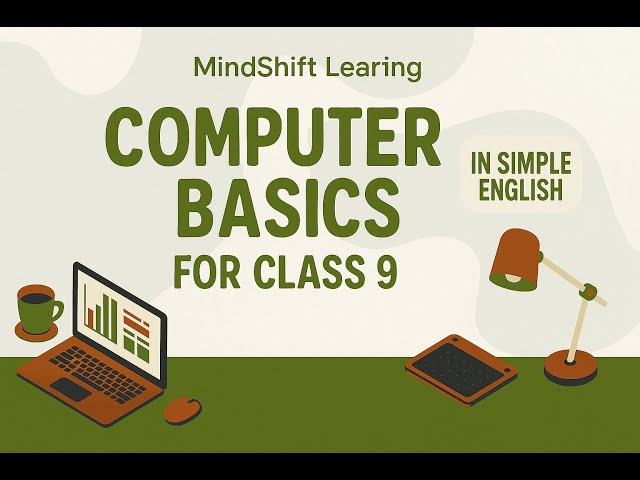 MindShift Learing

COMPUTER BASICS FOR CLASS 9

IN SIMPLE ENGLISH